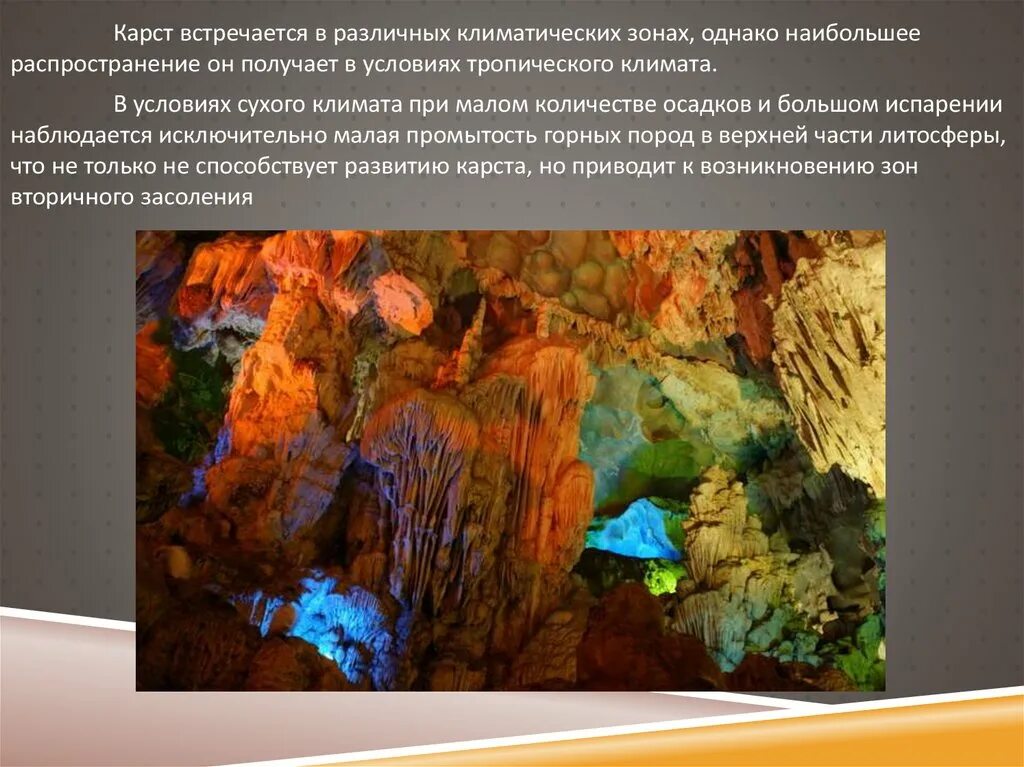 Карст встречается в различных климатических зонах, однако наибольшее распространение он получает в условиях тропического климата.

В условиях сухого климата при малом количестве осадков и большом испарении наблюдается исключительно малая промытость горных пород в верхней части литосферы, что не только не способствует развитию карста, но приводит к возникновению зон вторичного засоления